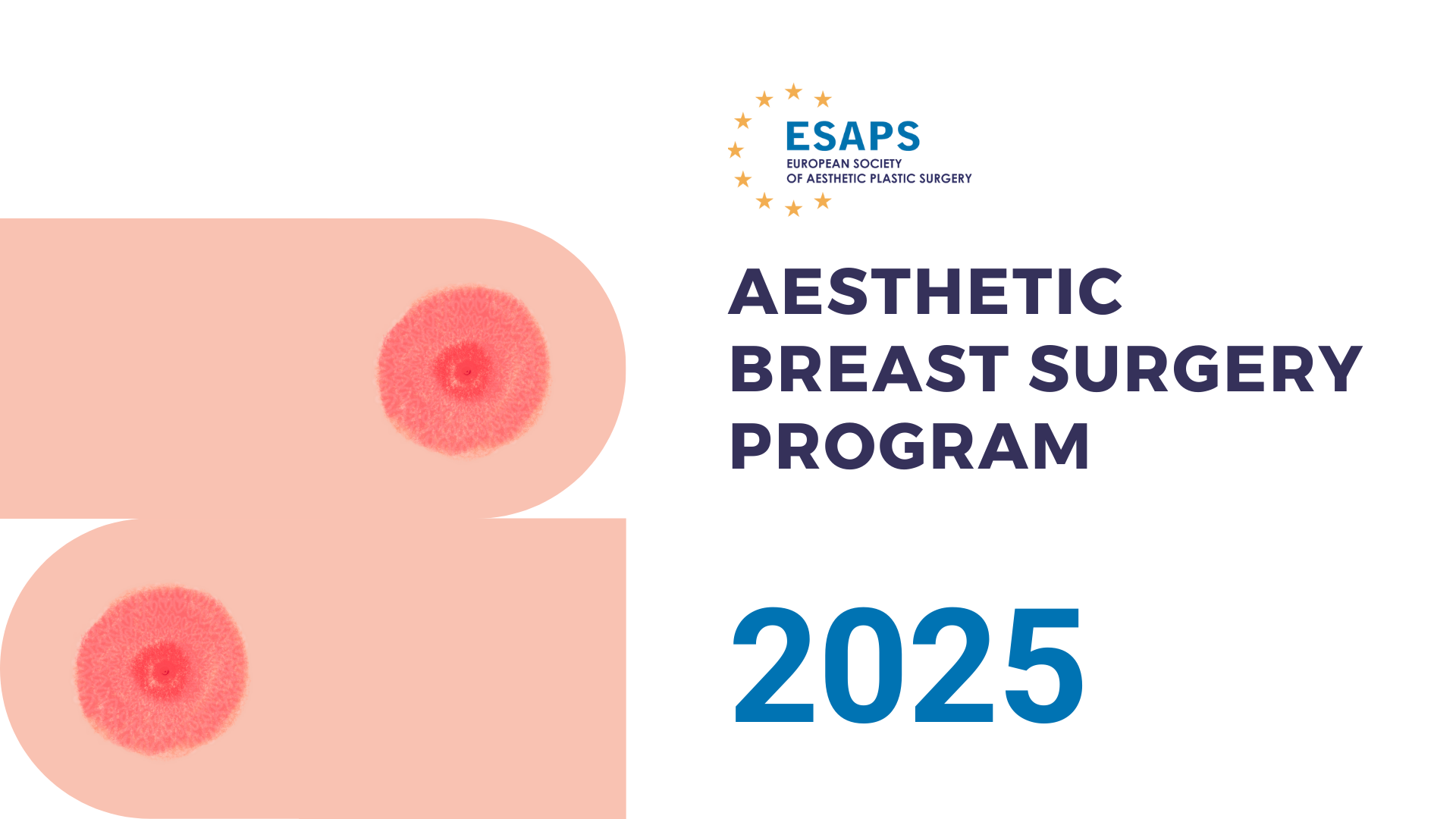 ESAPS
EUROPEAN SOCIETY
OF AESTHETIC PLASTIC SURGERY

AESTHETIC
BREAST SURGERY
PROGRAM

2025